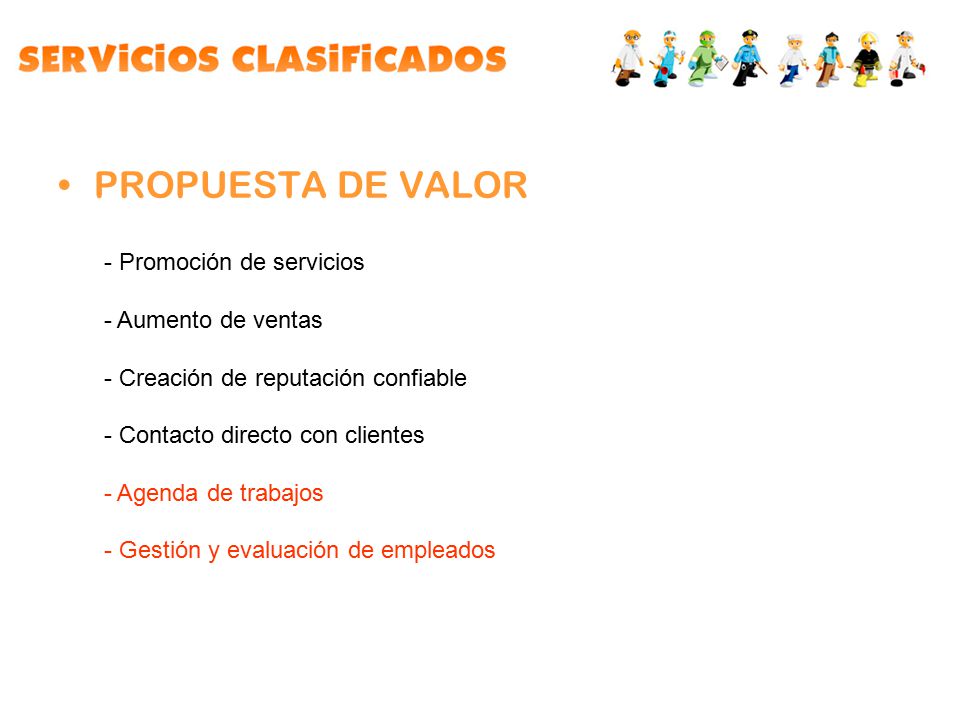 SERViCiOS CLASiFiCADOS

• PROPUESTA DE VALOR

- Promoción de servicios

- Aumento de ventas

- Creación de reputación confiable

- Contacto directo con clientes

- Agenda de trabajos

- Gestión y evaluación de empleados